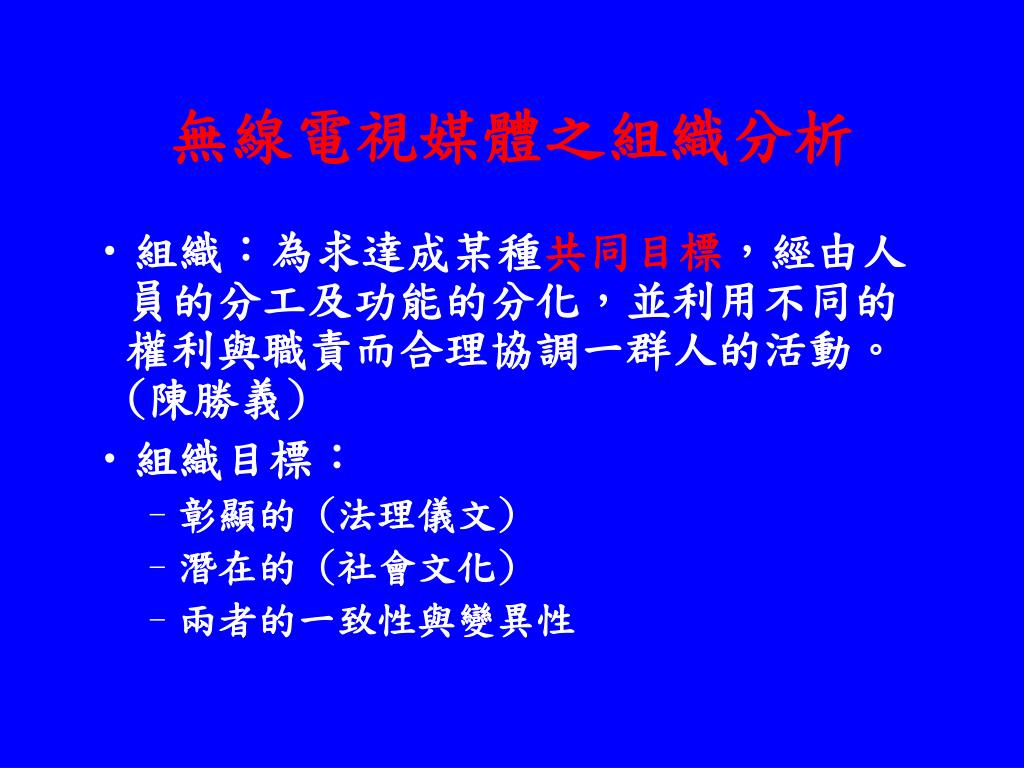 無線電視媒體之組織分析

• 組織：為求達成某種共同目標，經由人員的分工及功能的分化，並利用不同的權利與職責而合理協調一群人的活動。（陳勝義）

• 組織目標：
 – 彰顯的（法理儀文）
 – 潛在的（社會文化）
 – 兩者的一致性與變異性